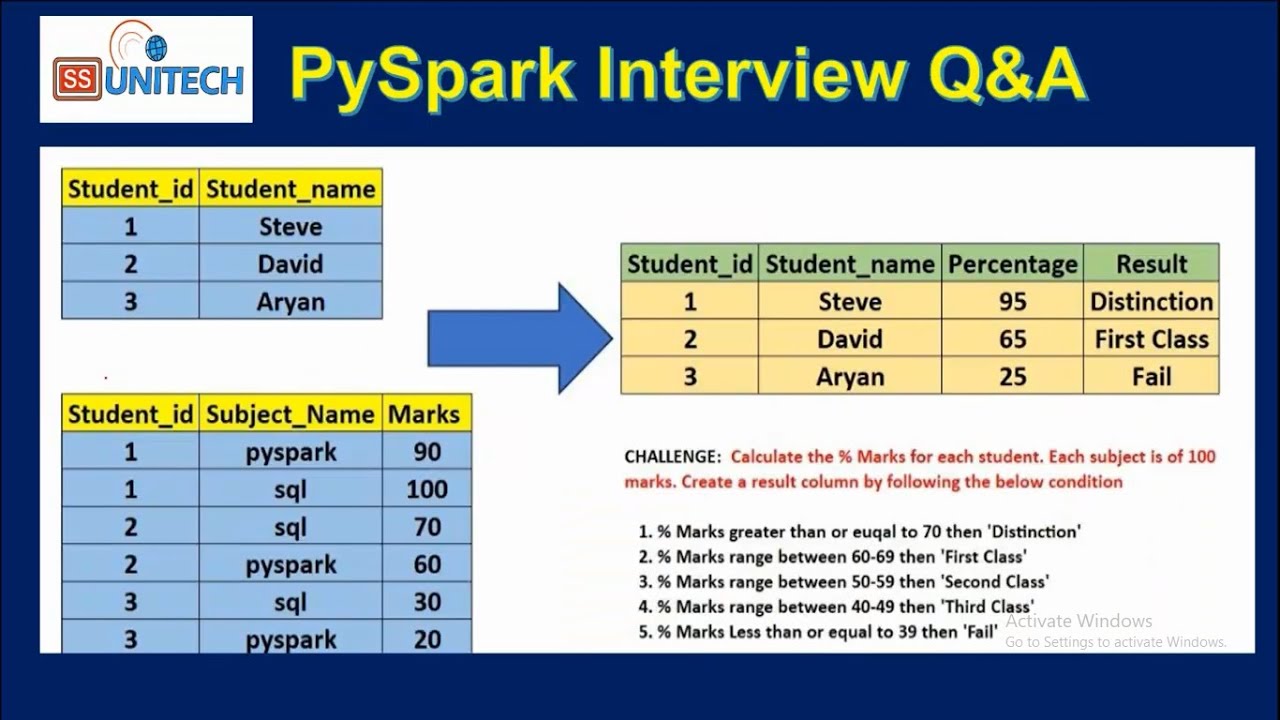 SS UNITECH

PySpark Interview Q&A

| Student_id | Student_name |
|---|---|
| 1 | Steve |
| 2 | David |
| 3 | Aryan |

| Student_id | Subject_Name | Marks |
|---|---|---|
| 1 | pyspark | 90 |
| 1 | sql | 100 |
| 2 | sql | 70 |
| 2 | pyspark | 60 |
| 3 | sql | 30 |
| 3 | pyspark | 20 |

| Student_id | Student_name | Percentage | Result |
|---|---|---|---|
| 1 | Steve | 95 | Distinction |
| 2 | David | 65 | First Class |
| 3 | Aryan | 25 | Fail |

CHALLENGE: Calculate the % Marks for each student. Each subject is of 100 marks. Create a result column by following the below condition

1. % Marks greater than or euqal to 70 then 'Distinction'
2. % Marks range between 60-69 then 'First Class'
3. % Marks range between 50-59 then 'Second Class'
4. % Marks range between 40-49 then 'Third Class'
5. % Marks Less than or equal to 39 then 'Fail'

Activate Windows
Go to Settings to activate Windows.